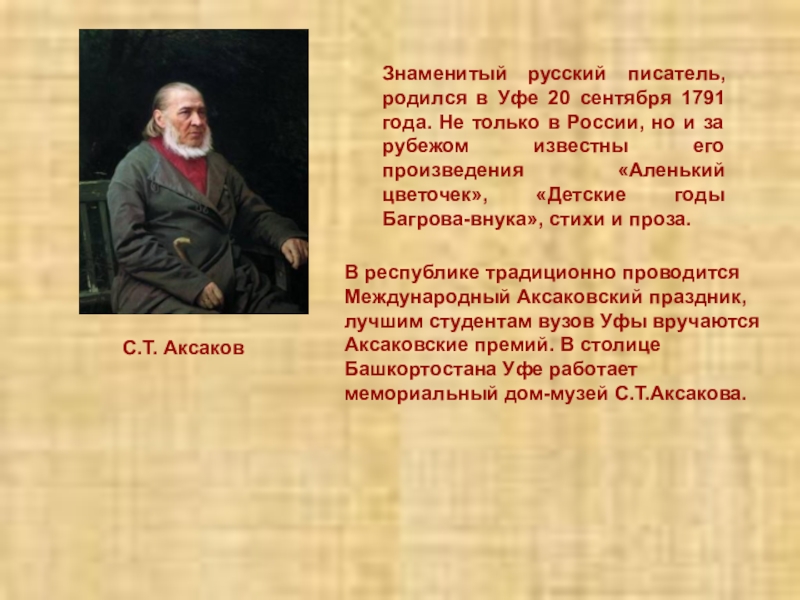 Знаменитый русский писатель, родился в Уфе 20 сентября 1791 года. Не только в России, но и за рубежом известны его произведения «Аленький цветочек», «Детские годы Багрова-внука», стихи и проза.

В республике традиционно проводится Международный Аксаковский праздник, лучшим студентам вузов Уфы вручаются Аксаковские премий. В столице Башкортостана Уфе работает мемориальный дом-музей С.Т.Аксакова.

С.Т. Аксаков